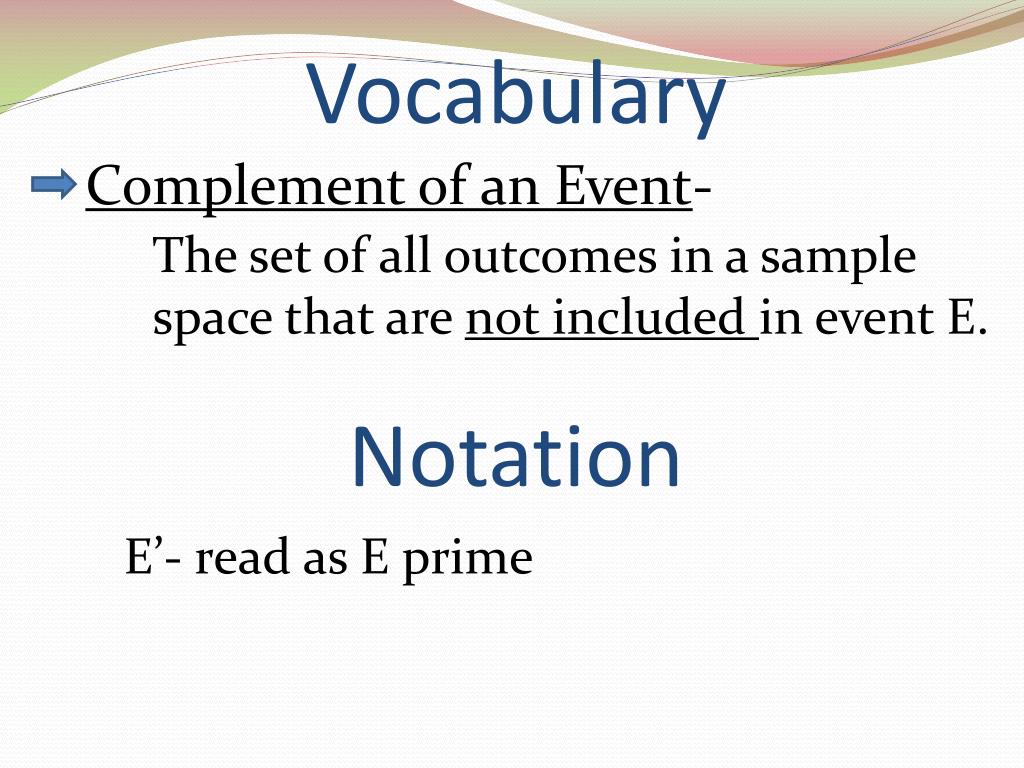 Vocabulary

Complement of an Event-
The set of all outcomes in a sample space that are not included in event E.

Notation

E’- read as E prime